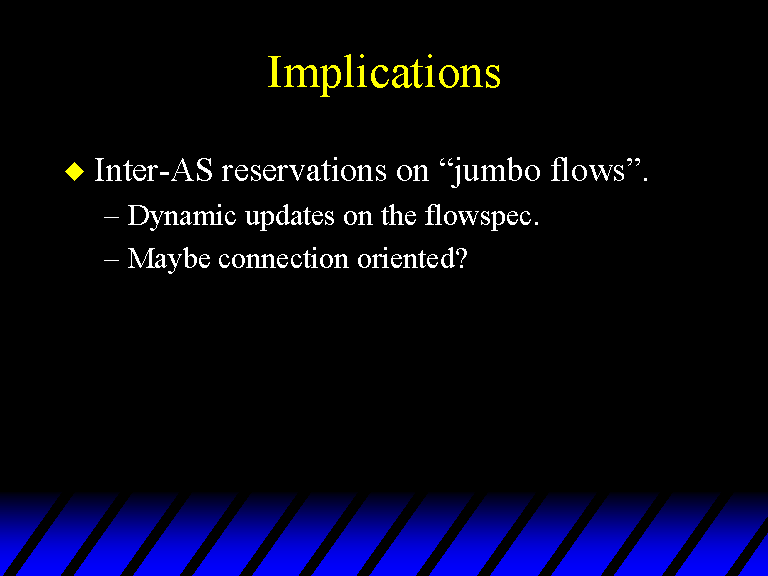 Implications

◆ Inter-AS reservations on “jumbo flows”.

– Dynamic updates on the flowspec.

– Maybe connection oriented?